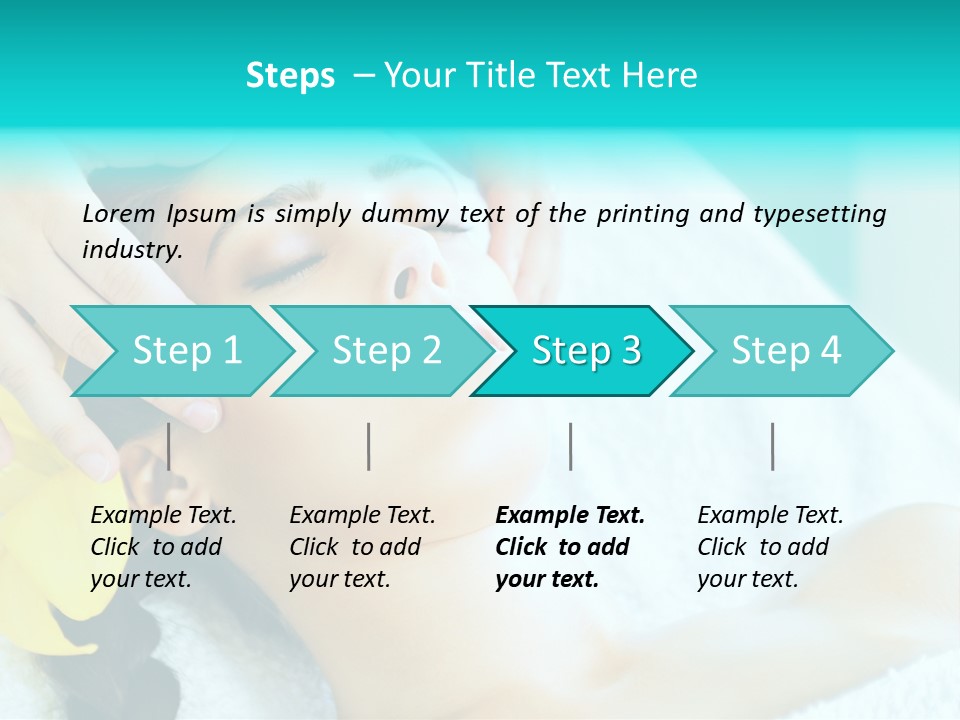 Steps – Your Title Text Here

Lorem Ipsum is simply dummy text of the printing and typesetting industry.

Step 1

Step 2

Step 3

Step 4

Example Text. Click to add your text.

Example Text. Click to add your text.

Example Text. Click to add your text.

Example Text. Click to add your text.